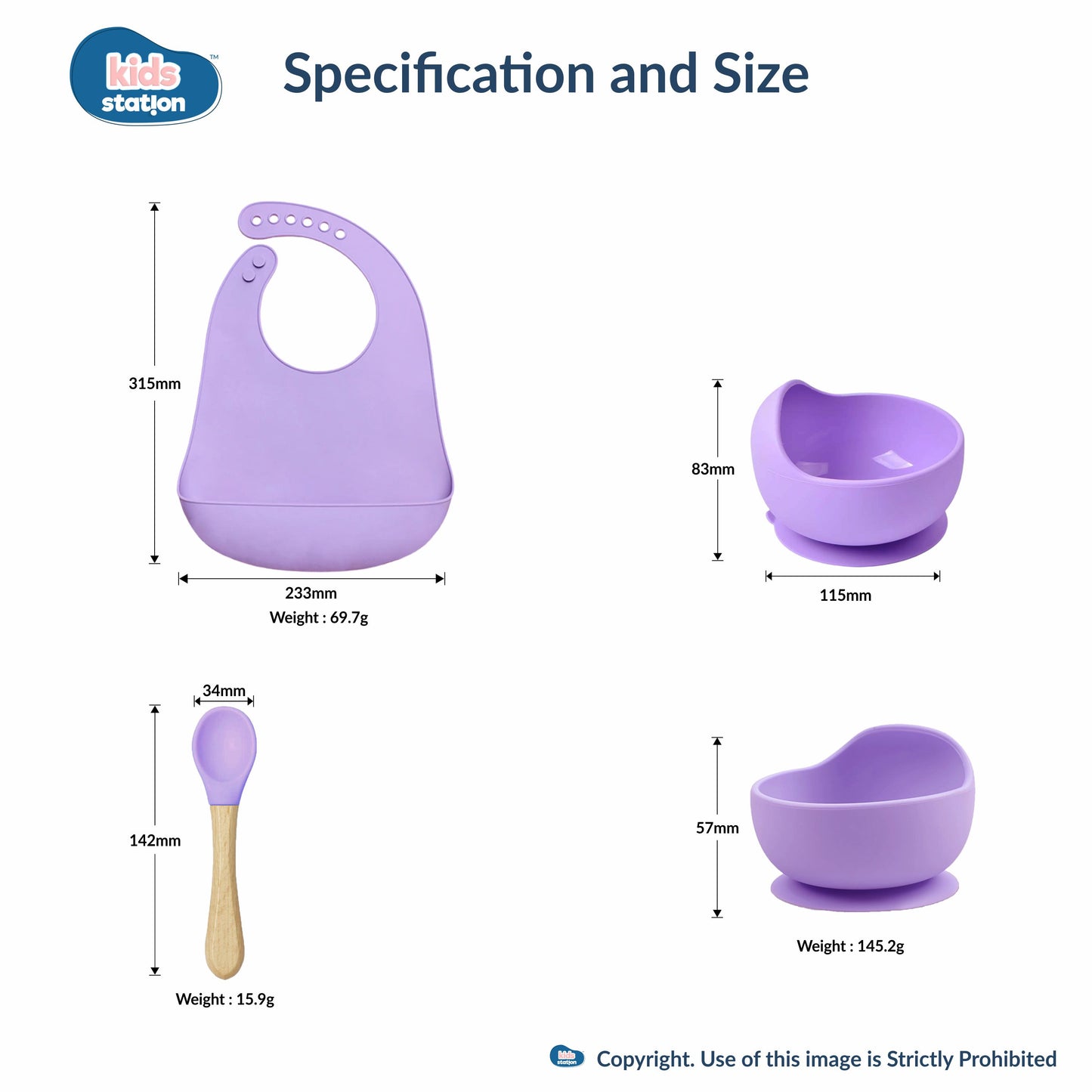 kids station™

Specification and Size

315mm

233mm
Weight : 69.7g

83mm

115mm

34mm

142mm

Weight : 15.9g

57mm

Weight : 145.2g

kids station Copyright. Use of this image is Strictly Prohibited